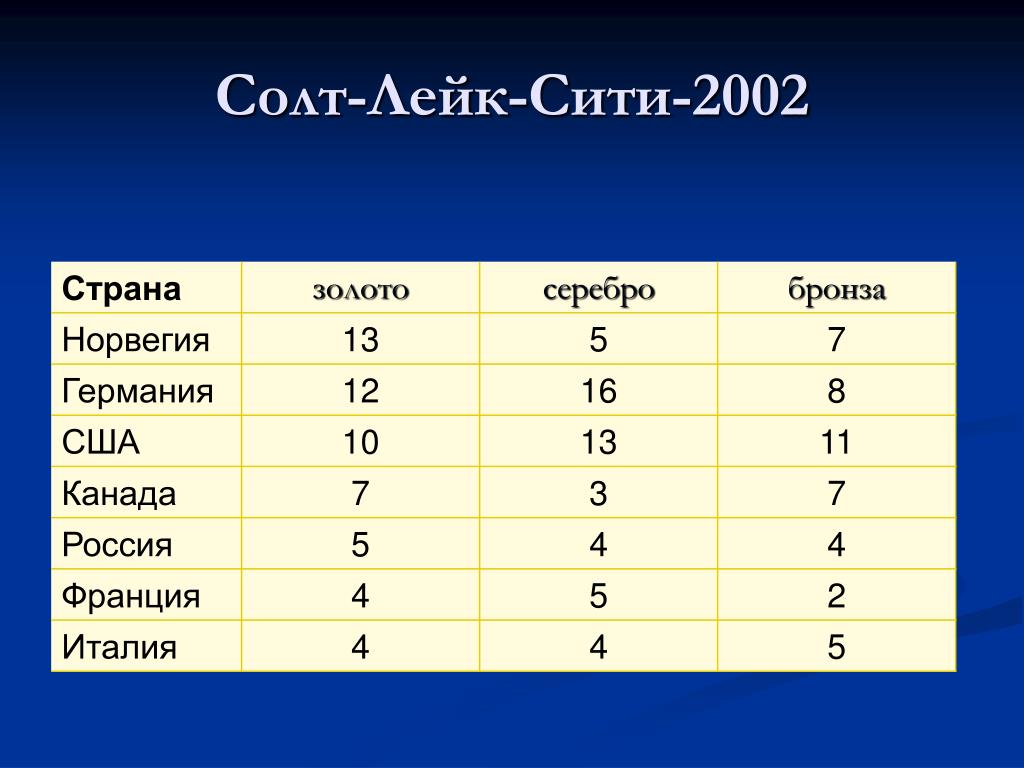 Солт-Лейк-Сити-2002

| Страна | золото | серебро | бронза |
|---|---|---|---|
| Норвегия | 13 | 5 | 7 |
| Германия | 12 | 16 | 8 |
| США | 10 | 13 | 11 |
| Канада | 7 | 3 | 7 |
| Россия | 5 | 4 | 4 |
| Франция | 4 | 5 | 2 |
| Италия | 4 | 4 | 5 |